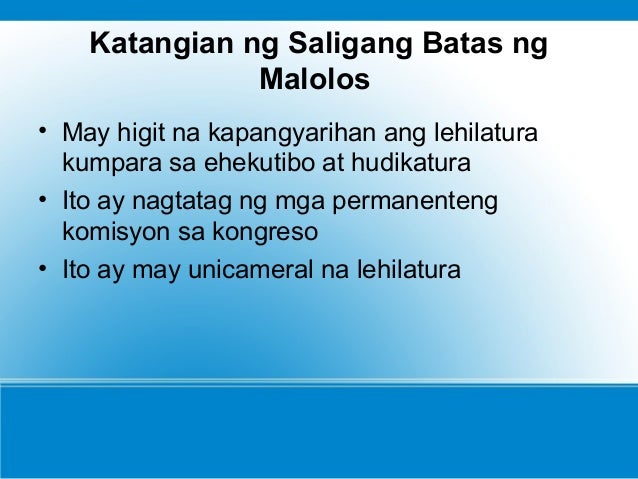 Katangian ng Saligang Batas ng Malolos

• May higit na kapangyarihan ang lehilatura kumpara sa ehekutibo at hudikatura
• Ito ay nagtatag ng mga permanenteng komisyon sa kongreso
• Ito ay may unicameral na lehilatura